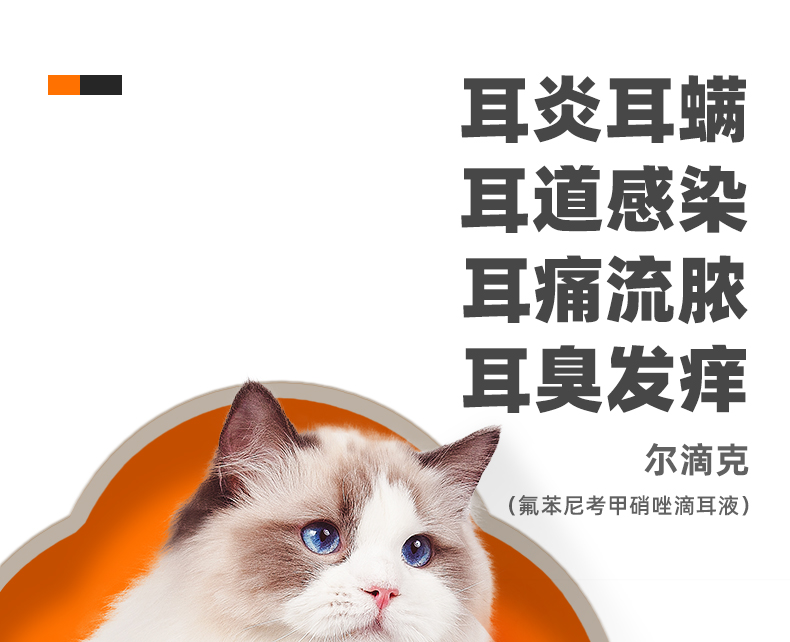 耳炎耳螨
耳道感染
耳痛流脓
耳臭发痒

尔滴克
（氟苯尼考甲硝唑滴耳液）